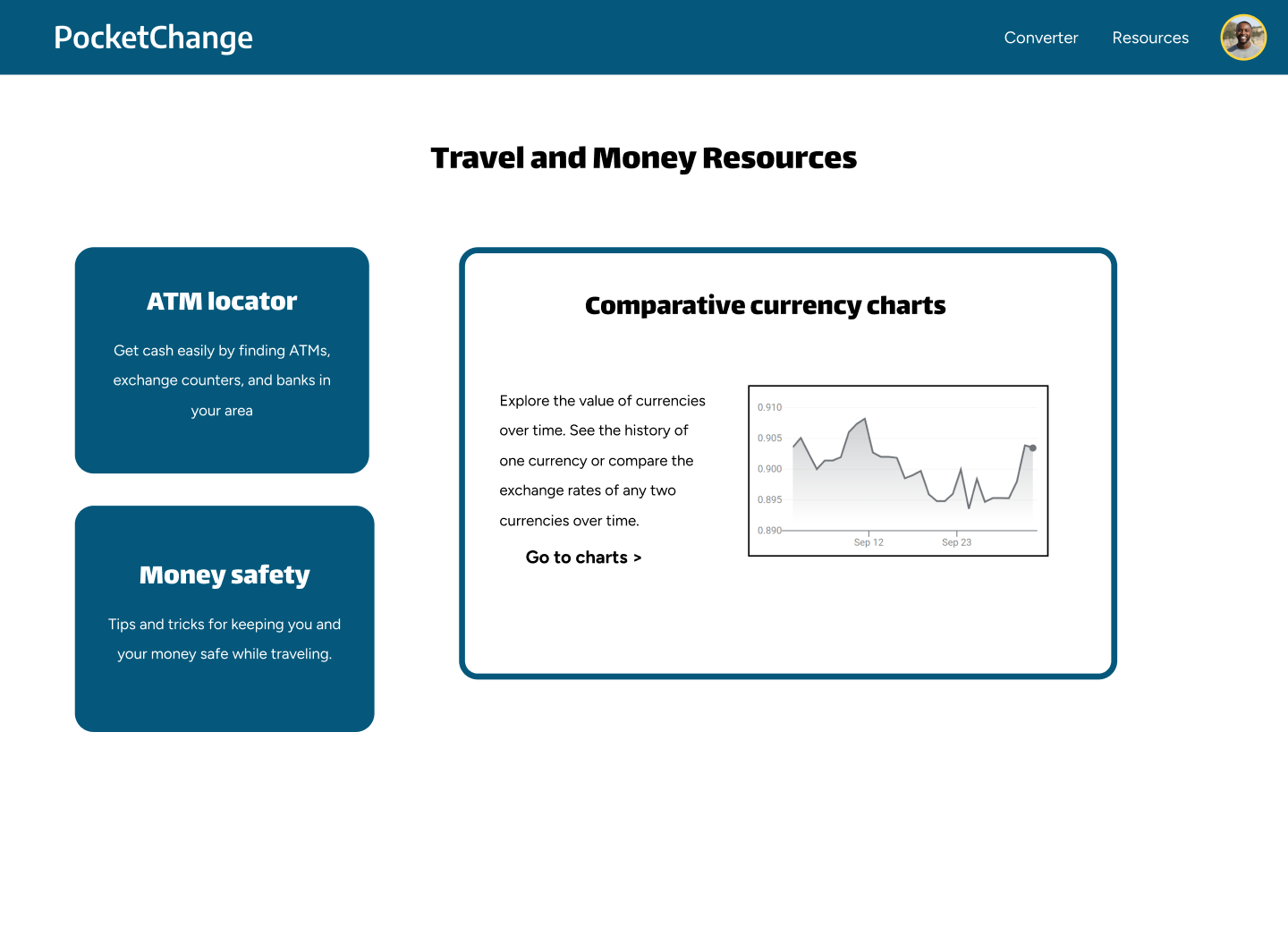 PocketChange

Converter Resources

Travel and Money Resources

ATM locator

Get cash easily by finding ATMs, exchange counters, and banks in your area

Money safety

Tips and tricks for keeping you and your money safe while traveling.

Comparative currency charts

Explore the value of currencies over time. See the history of one currency or compare the exchange rates of any two currencies over time.

Go to charts >

0.910
0.905
0.900
0.895
0.890
Sep 12
Sep 23